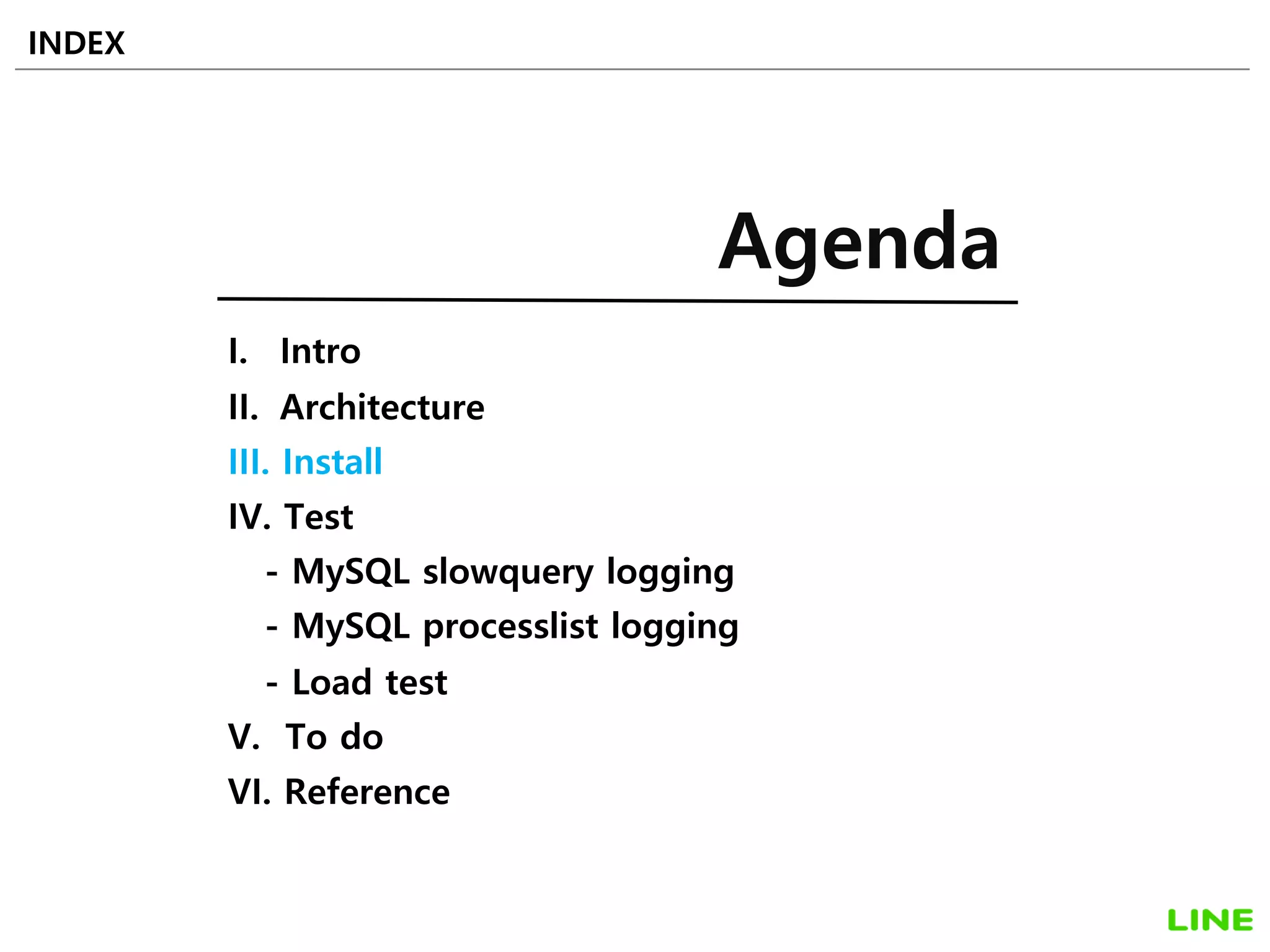 INDEX

Agenda

I. Intro
II. Architecture
III. Install
IV. Test
- MySQL slowquery logging
- MySQL processlist logging
- Load test
V. To do
VI. Reference

LINE